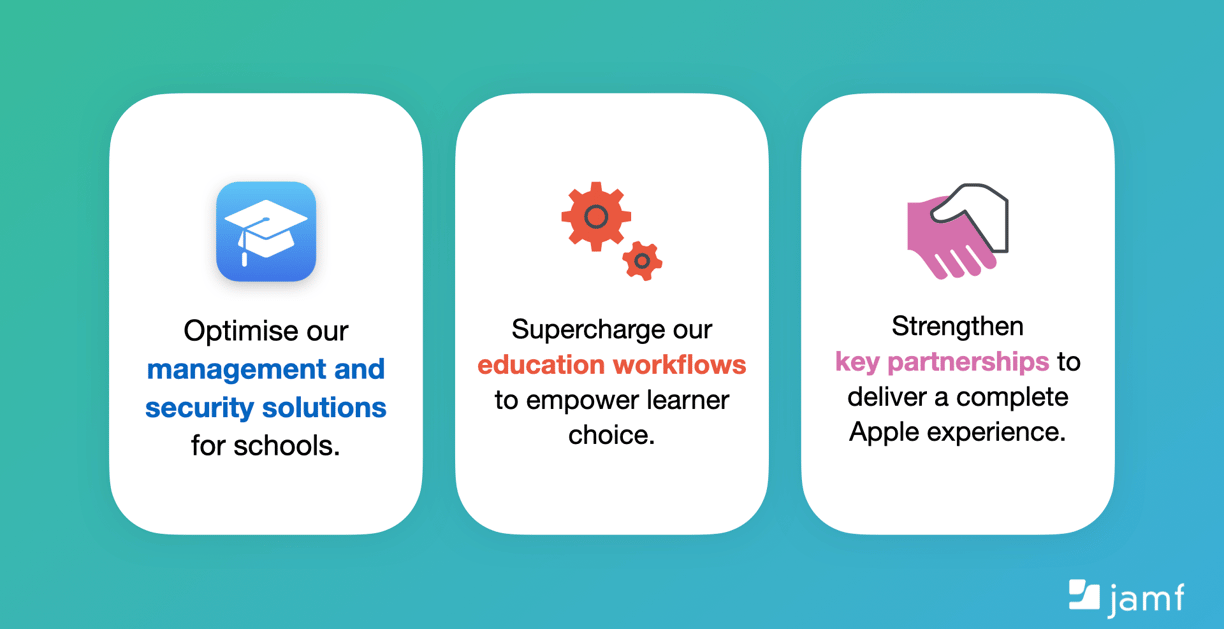 Optimise our management and security solutions for schools.

Supercharge our education workflows to empower learner choice.

Strengthen key partnerships to deliver a complete Apple experience.

jamf